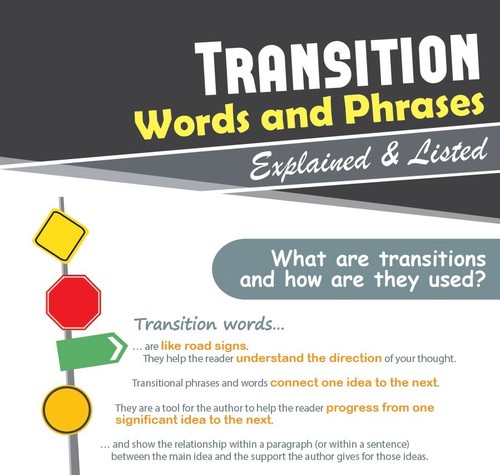 TRANSITION
Words and Phrases
Explained & Listed

What are transitions and how are they used?

Transition words...

... are like road signs.
They help the reader understand the direction of your thought.

Transitional phrases and words connect one idea to the next.

They are a tool for the author to help the reader progress from one significant idea to the next.

... and show the relationship within a paragraph (or within a sentence) between the main idea and the support the author gives for those ideas.